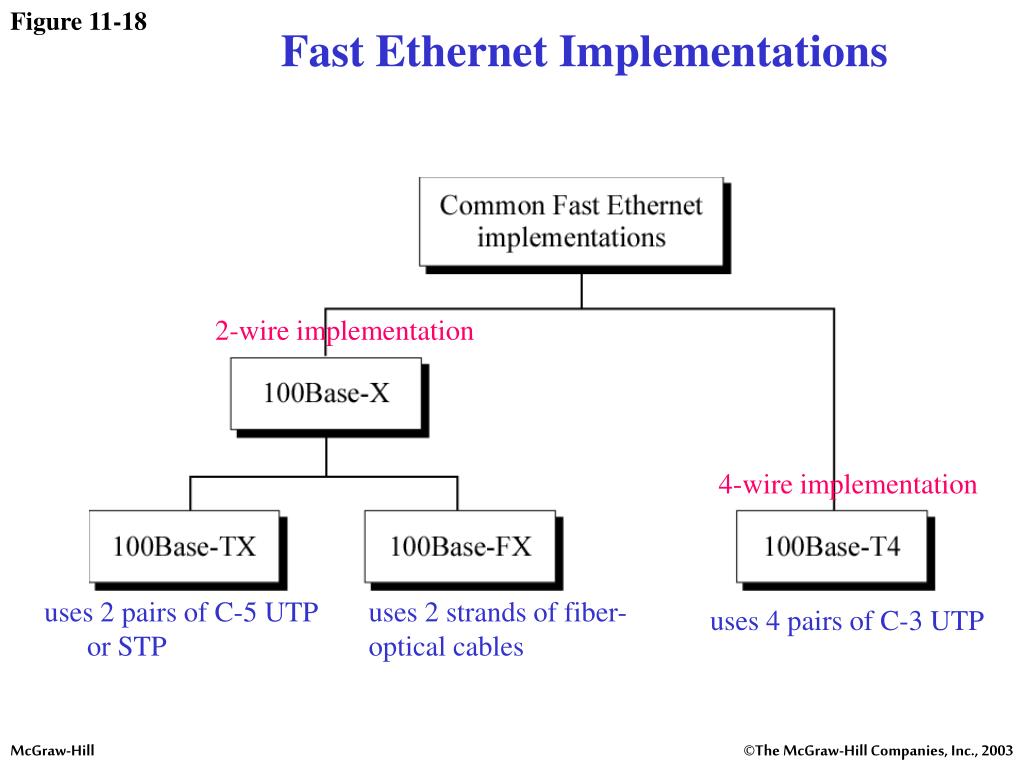 Figure 11-18

Fast Ethernet Implementations

Common Fast Ethernet implementations

2-wire implementation

100Base-X

4-wire implementation

100Base-TX

100Base-FX

100Base-T4

uses 2 pairs of C-5 UTP or STP

uses 2 strands of fiber-optical cables

uses 4 pairs of C-3 UTP

McGraw-Hill

©The McGraw-Hill Companies, Inc., 2003